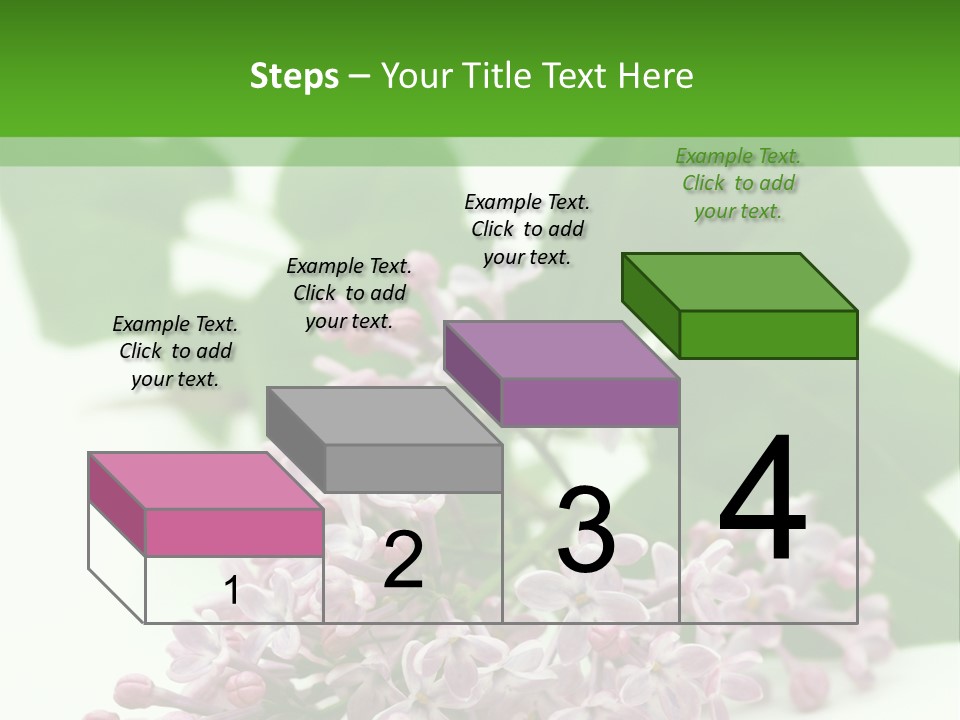 Steps – Your Title Text Here

Example Text. Click to add your text.

Example Text. Click to add your text.

Example Text. Click to add your text.

Example Text. Click to add your text.

1

2

3

4